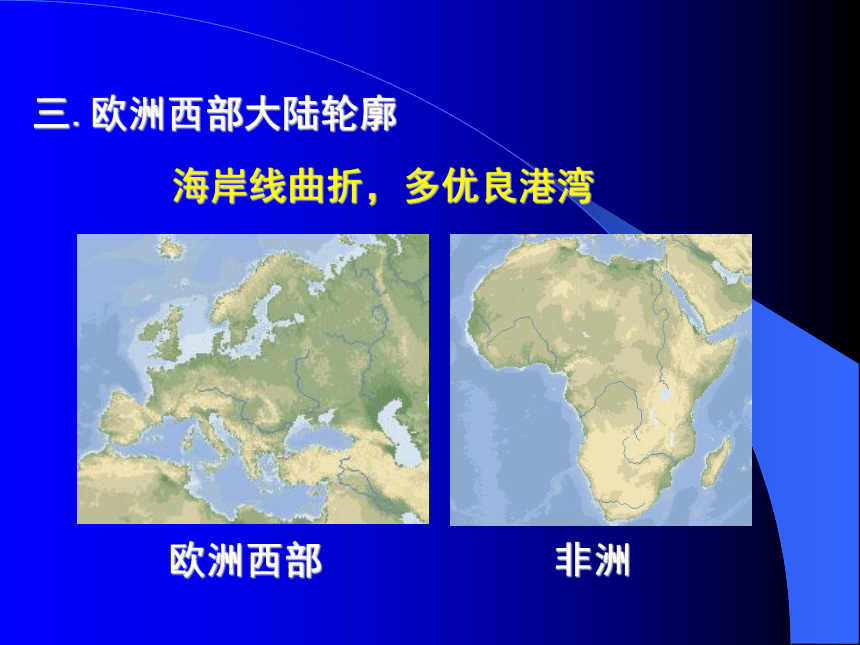 三. 欧洲西部大陆轮廓

海岸线曲折，多优良港湾

欧洲西部

非洲